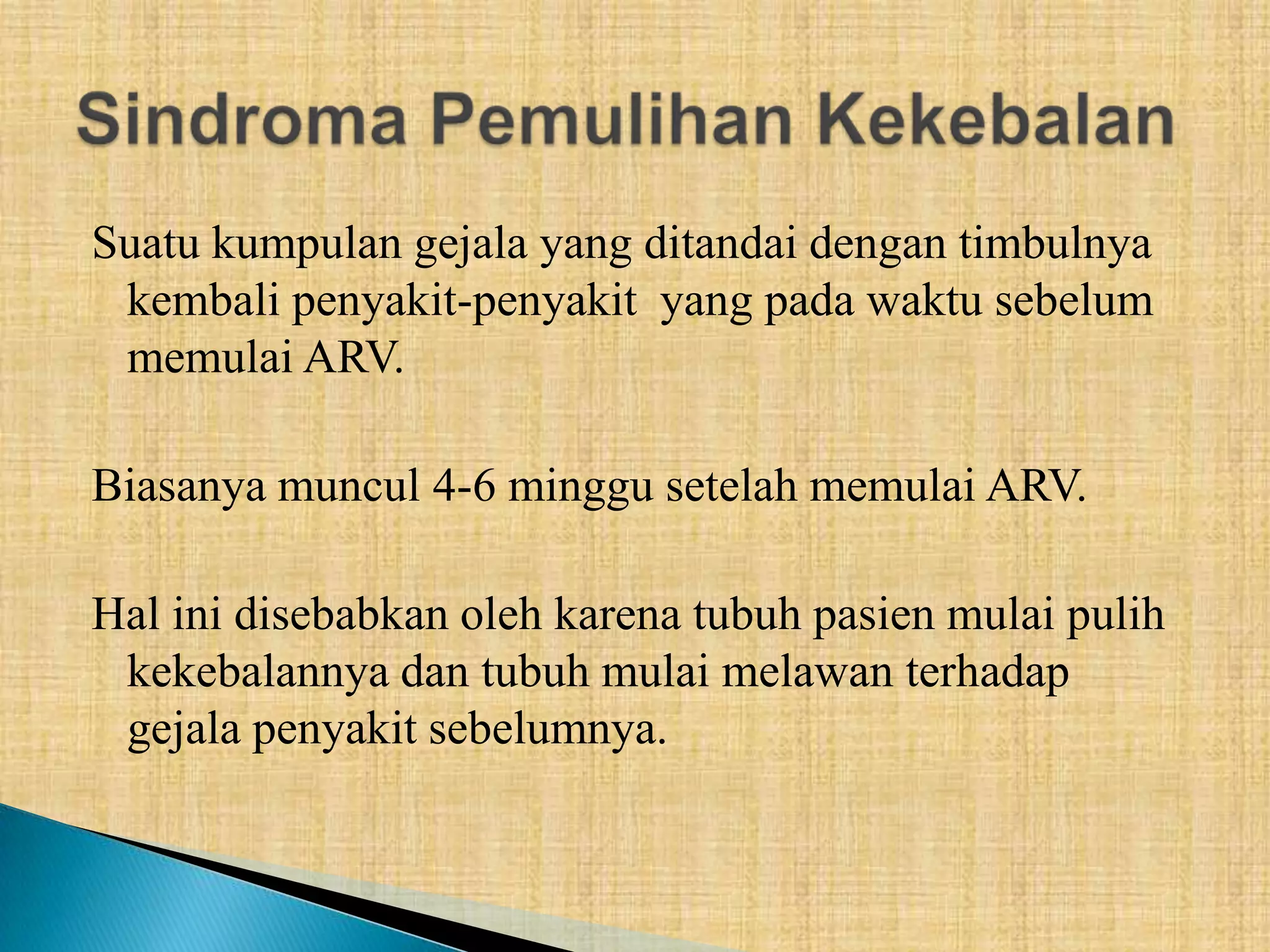 Sindroma Pemulihan Kekebalan

Suatu kumpulan gejala yang ditandai dengan timbulnya kembali penyakit-penyakit yang pada waktu sebelum memulai ARV.

Biasanya muncul 4-6 minggu setelah memulai ARV.

Hal ini disebabkan oleh karena tubuh pasien mulai pulih kekebalannya dan tubuh mulai melawan terhadap gejala penyakit sebelumnya.